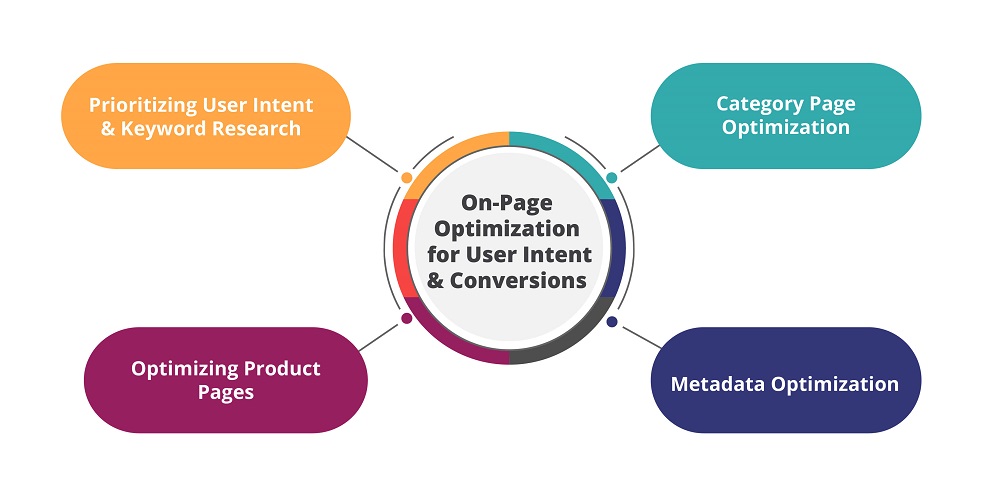 Prioritizing User Intent & Keyword Research

Category Page Optimization

On-Page Optimization for User Intent & Conversions

Optimizing Product Pages

Metadata Optimization